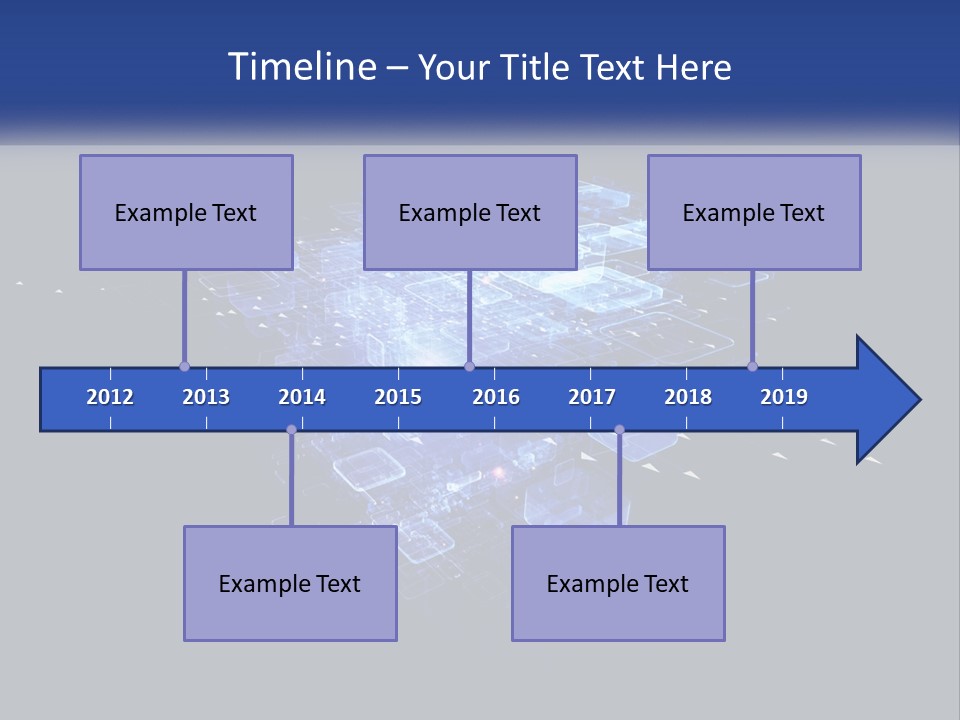 Timeline – Your Title Text Here

Example Text

Example Text

Example Text

2012 2013 2014 2015 2016 2017 2018 2019

Example Text

Example Text